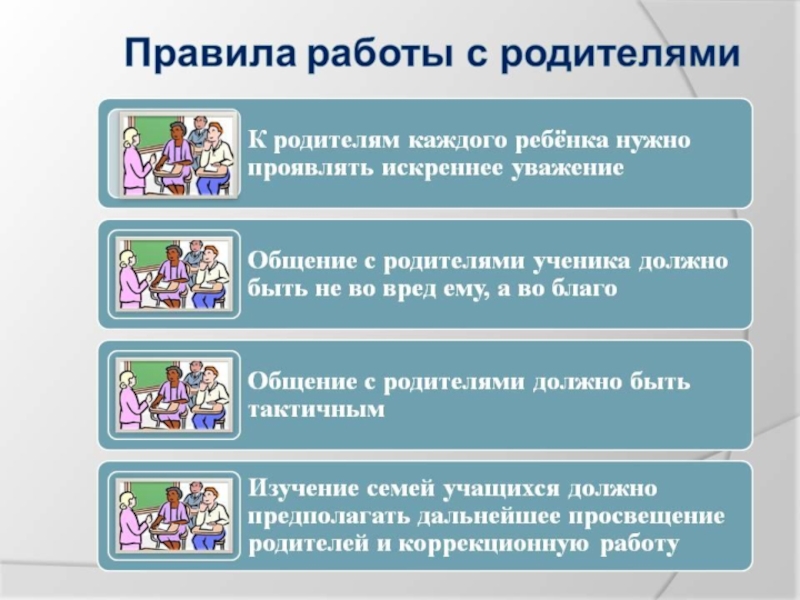 Правила работы с родителями

К родителям каждого ребёнка нужно проявлять искреннее уважение

Общение с родителями ученика должно быть не во вред ему, а во благо

Общение с родителями должно быть тактичным

Изучение семей учащихся должно предполагать дальнейшее просвещение родителей и коррекционную работу